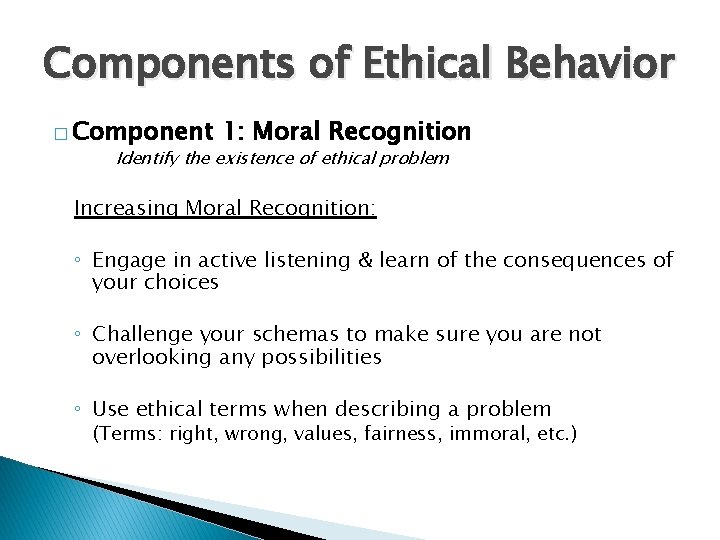 Components of Ethical Behavior

□ Component 1: Moral Recognition
Identify the existence of ethical problem

Increasing Moral Recognition:

◦ Engage in active listening & learn of the consequences of your choices

◦ Challenge your schemas to make sure you are not overlooking any possibilities

◦ Use ethical terms when describing a problem
(Terms: right, wrong, values, fairness, immoral, etc.)